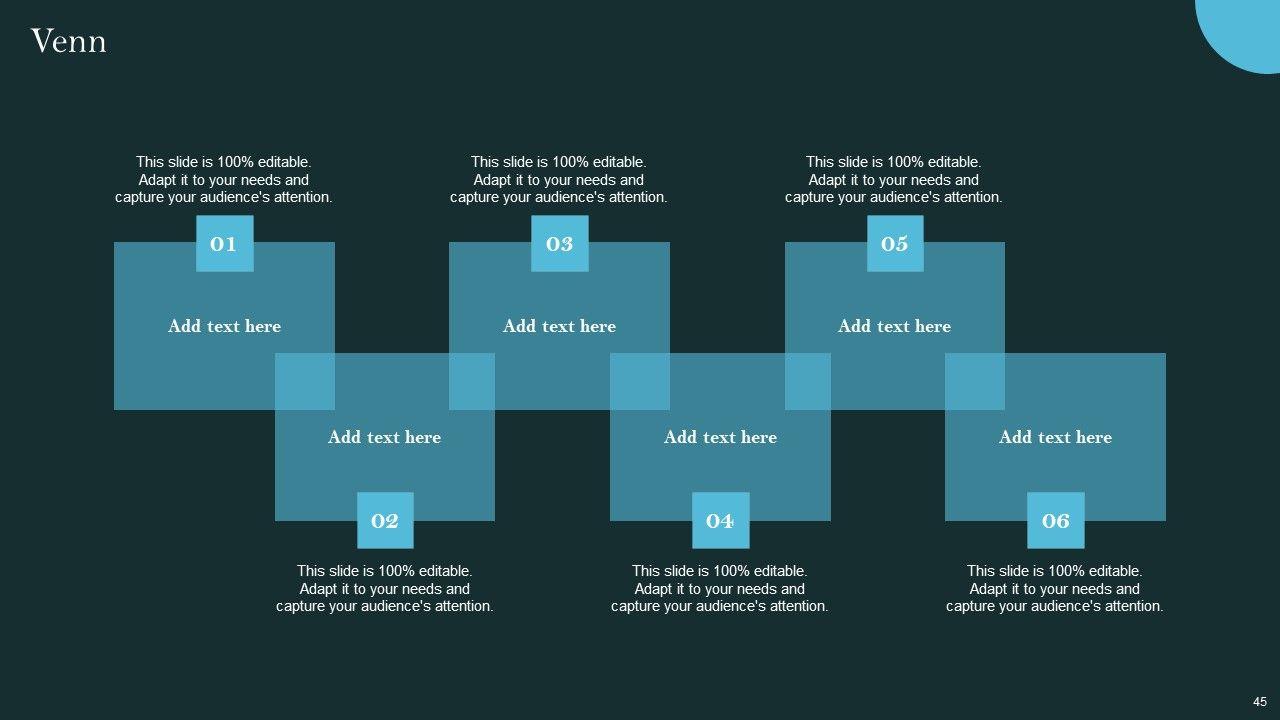 Venn

This slide is 100% editable. Adapt it to your needs and capture your audience's attention.

01

Add text here

This slide is 100% editable. Adapt it to your needs and capture your audience's attention.

03

Add text here

This slide is 100% editable. Adapt it to your needs and capture your audience's attention.

05

Add text here

Add text here

02

This slide is 100% editable. Adapt it to your needs and capture your audience's attention.

Add text here

04

This slide is 100% editable. Adapt it to your needs and capture your audience's attention.

Add text here

06

This slide is 100% editable. Adapt it to your needs and capture your audience's attention.

45